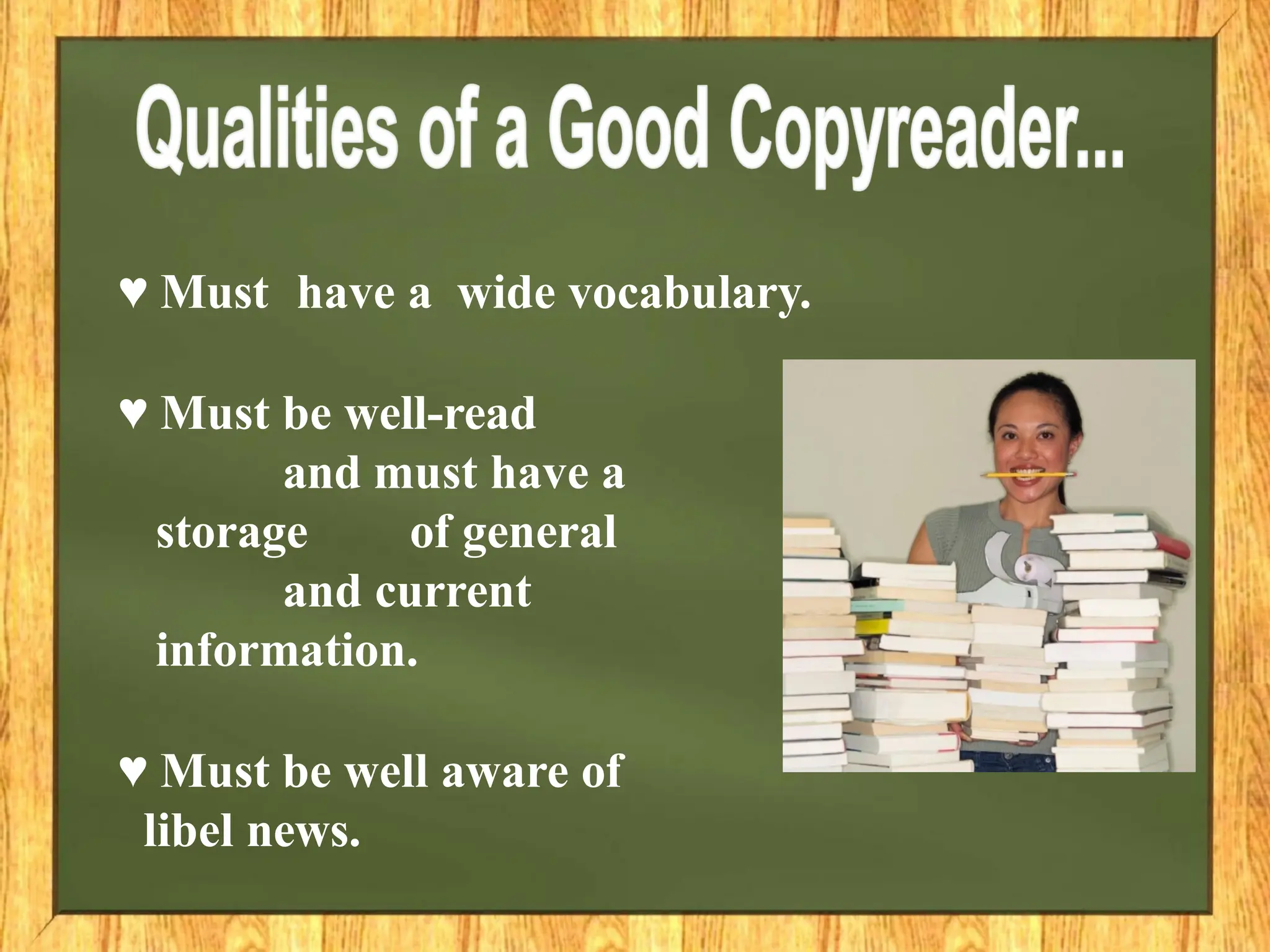 Qualities of a Good Copyreader...

♥ Must have a wide vocabulary.

♥ Must be well-read and must have a storage of general and current information.

♥ Must be well aware of libel news.